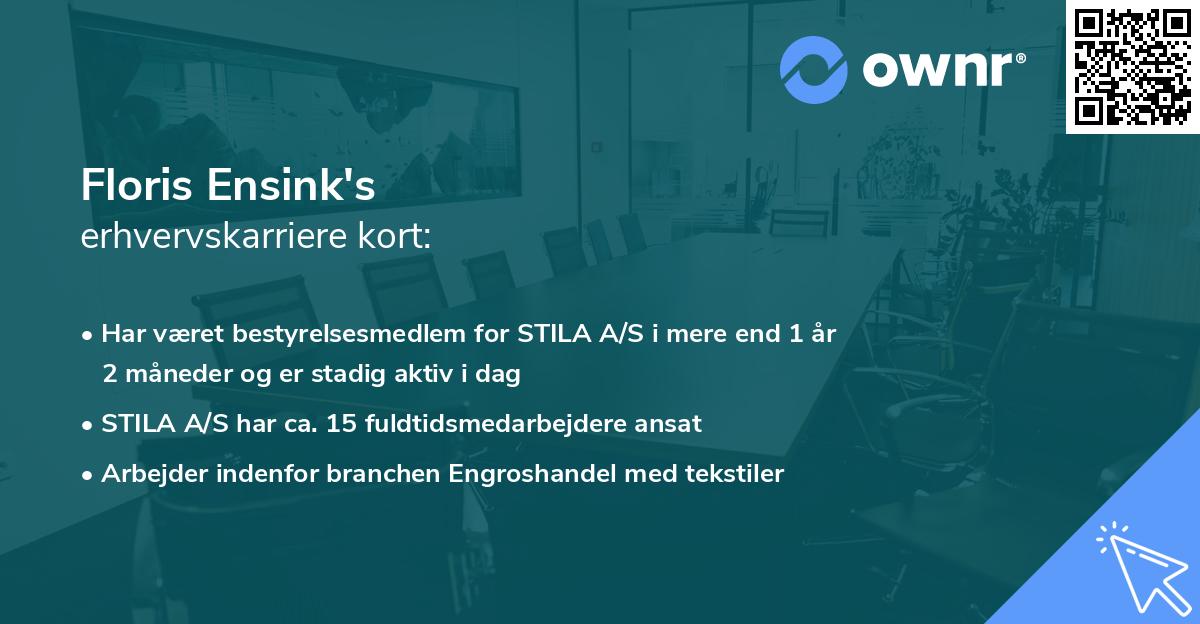 ownr®

Floris Ensink's
erhvervskarriere kort:

• Har været bestyrelsesmedlem for STILA A/S i mere end 1 år 2 måneder og er stadig aktiv i dag
• STILA A/S har ca. 15 fuldtidsmedarbejdere ansat
• Arbejder indenfor branchen Engroshandel med tekstiler